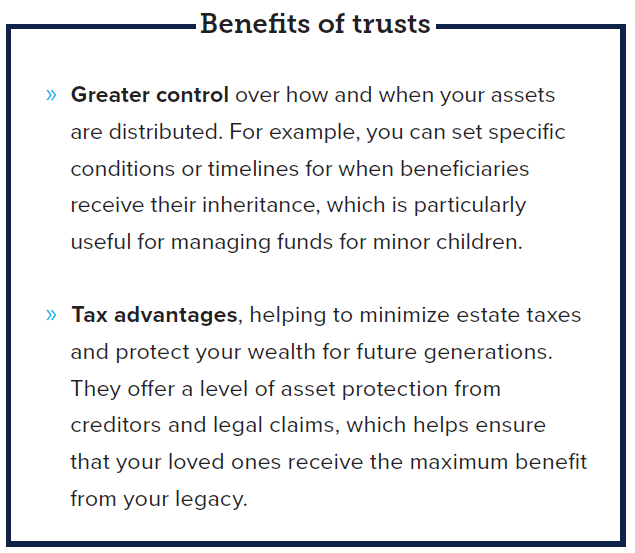 Benefits of trusts

» Greater control over how and when your assets are distributed. For example, you can set specific conditions or timelines for when beneficiaries receive their inheritance, which is particularly useful for managing funds for minor children.

» Tax advantages, helping to minimize estate taxes and protect your wealth for future generations. They offer a level of asset protection from creditors and legal claims, which helps ensure that your loved ones receive the maximum benefit from your legacy.